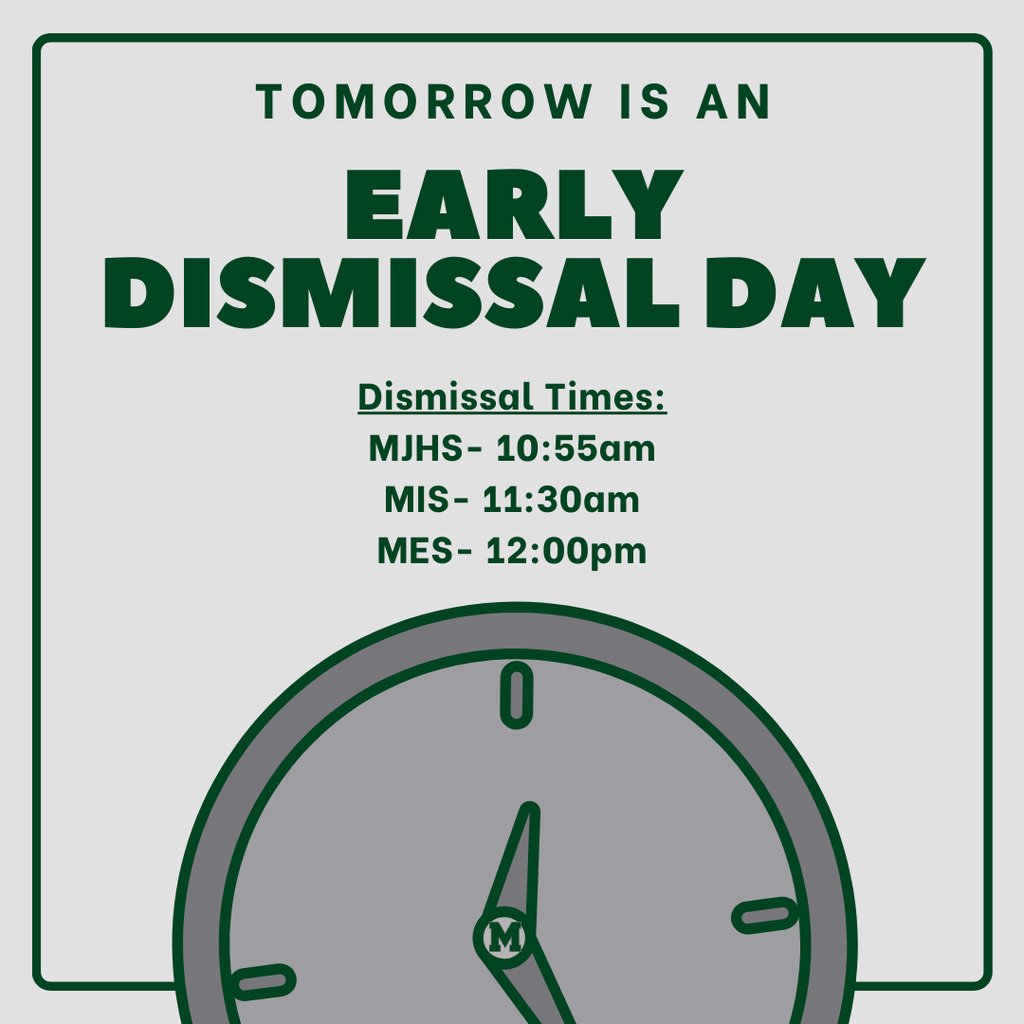 TOMORROW IS AN

EARLY DISMISSAL DAY

Dismissal Times:
MJHS- 10:55am
MIS- 11:30am
MES- 12:00pm

M